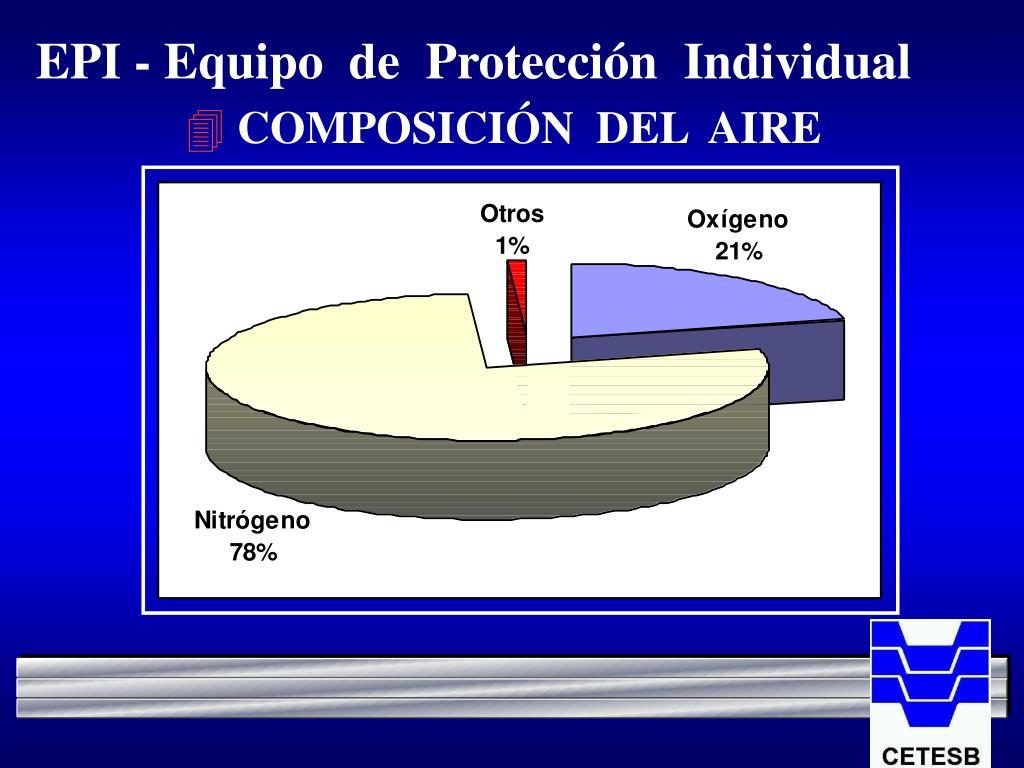 EPI - Equipo de Protección Individual

COMPOSICIÓN DEL AIRE

Otros
1%

Oxígeno
21%

Nitrógeno
78%

CETESB